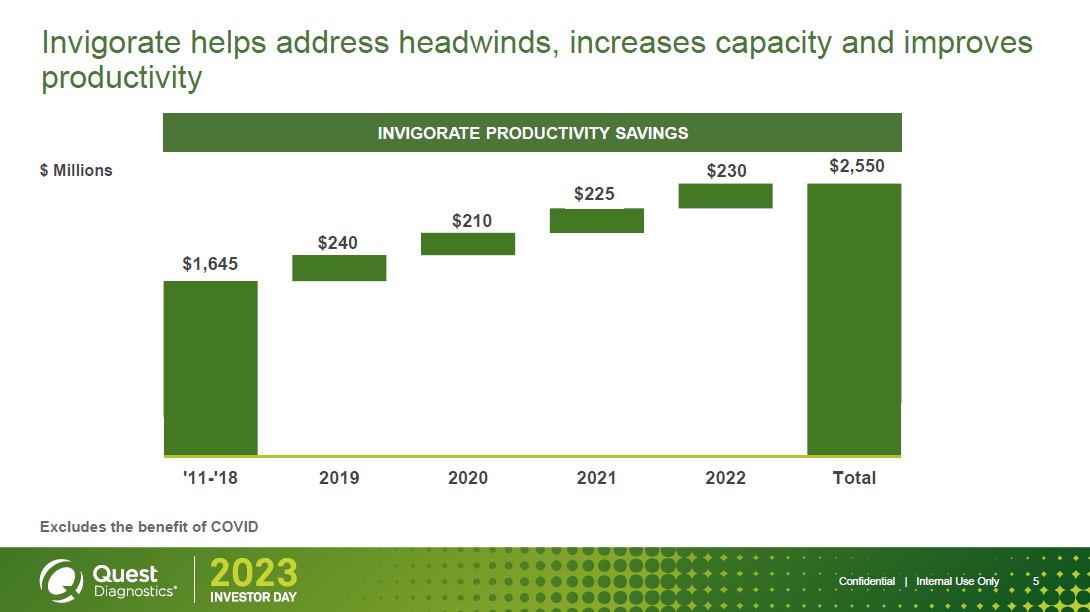 Invigorate helps address headwinds, increases capacity and improves productivity

INVIGORATE PRODUCTIVITY SAVINGS

$ Millions

$1,645

$240

$210

$225

$230

$2,550

'11-'18

2019

2020

2021

2022

Total

Excludes the benefit of COVID

Quest Diagnostics®

2023 INVESTOR DAY

Confidential | Internal Use Only

5